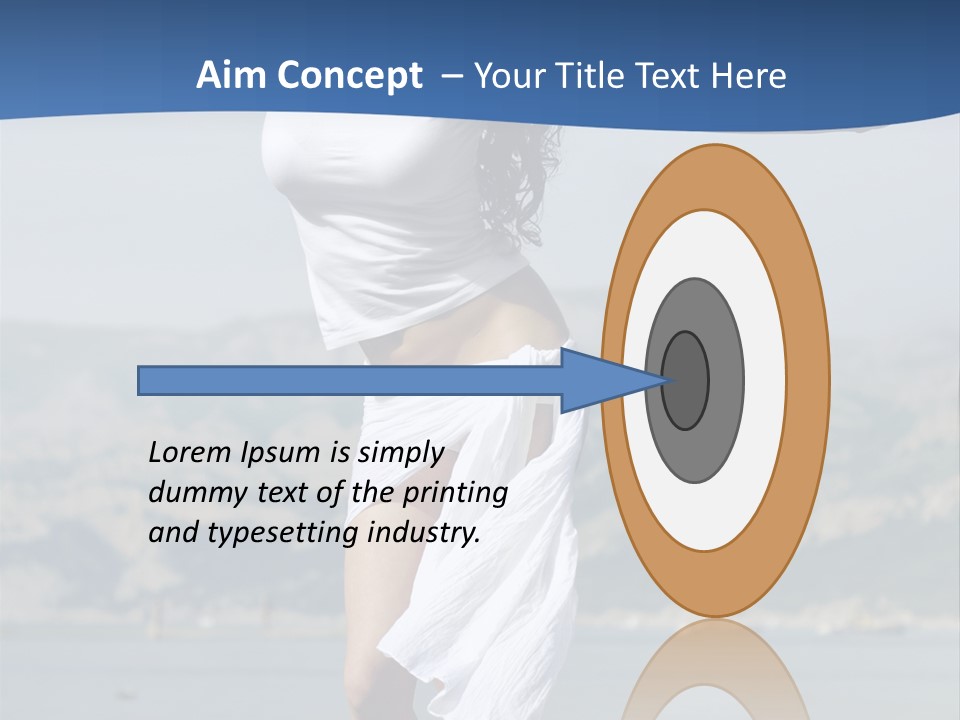 Aim Concept – Your Title Text Here

Lorem Ipsum is simply dummy text of the printing and typesetting industry.